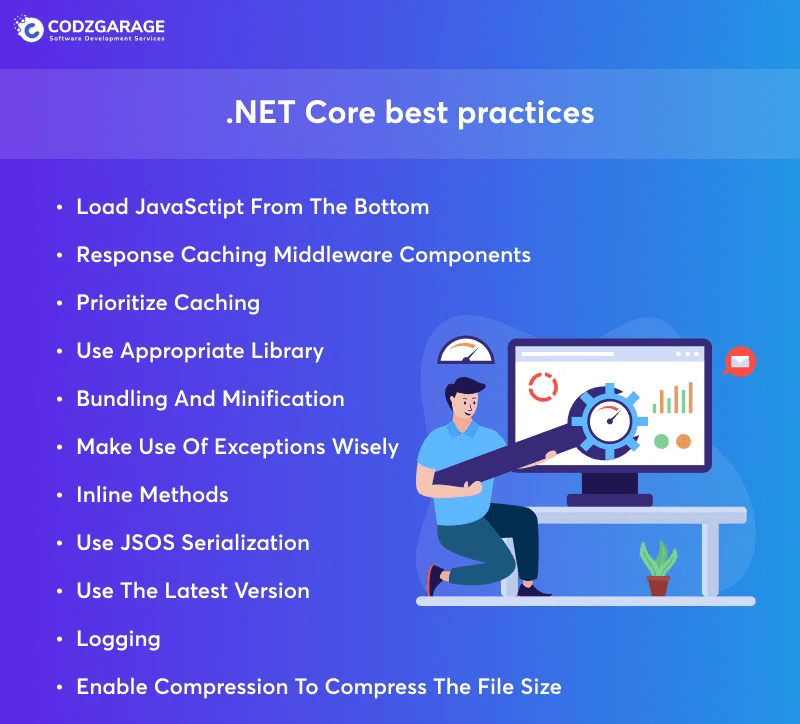 CODZGARAGE
Software Development Services

.NET Core best practices

• Load JavaSctipt From The Bottom
• Response Caching Middleware Components
• Prioritize Caching
• Use Appropriate Library
• Bundling And Minification
• Make Use Of Exceptions Wisely
• Inline Methods
• Use JSOS Serialization
• Use The Latest Version
• Logging
• Enable Compression To Compress The File Size